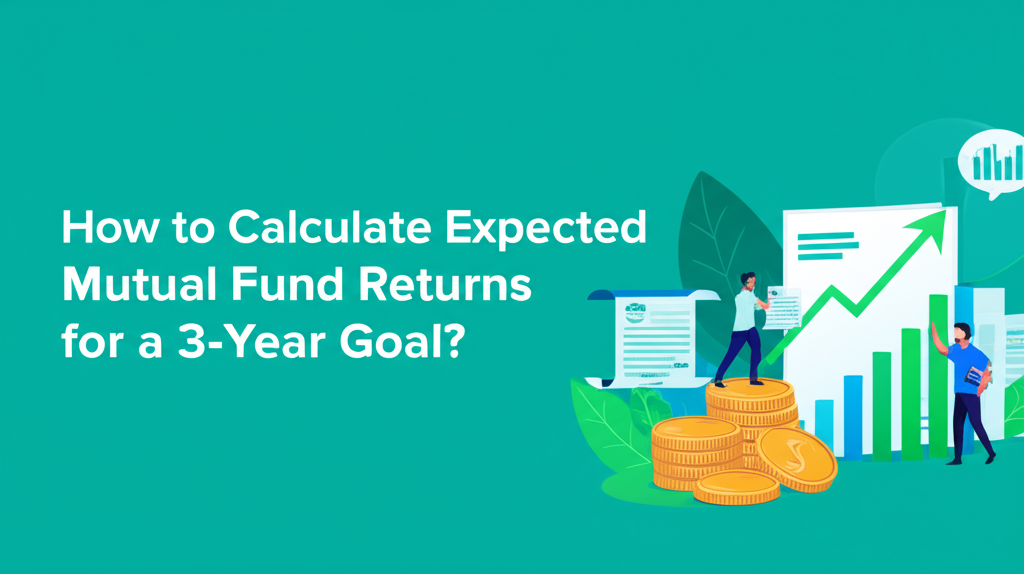 How to Calculate Expected Mutual Fund Returns for a 3-Year Goal?